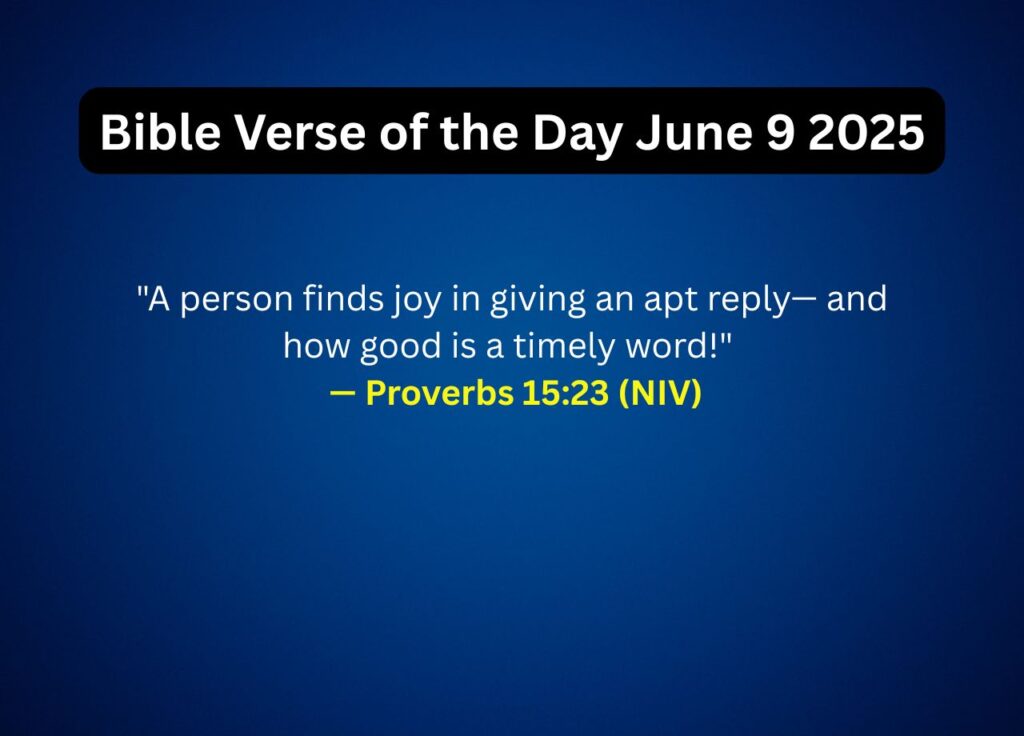 Bible Verse of the Day June 9 2025

"A person finds joy in giving an apt reply— and how good is a timely word!"
— Proverbs 15:23 (NIV)